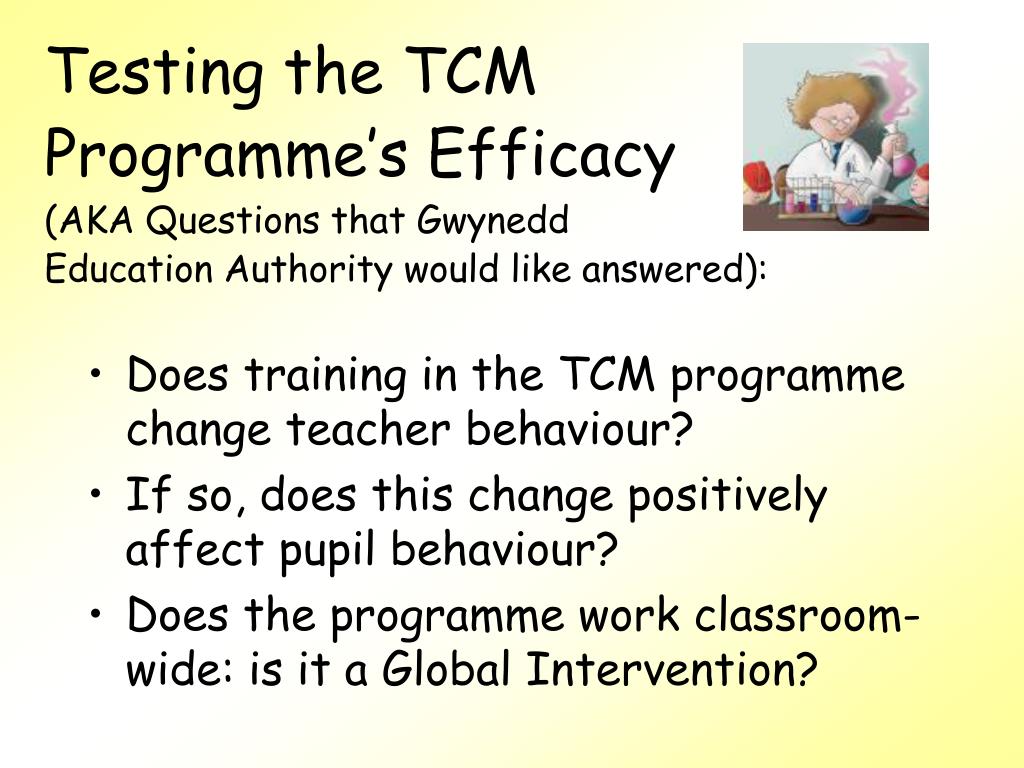 Testing the TCM Programme's Efficacy
(AKA Questions that Gwynedd Education Authority would like answered):

• Does training in the TCM programme change teacher behaviour?
• If so, does this change positively affect pupil behaviour?
• Does the programme work classroom-wide: is it a Global Intervention?